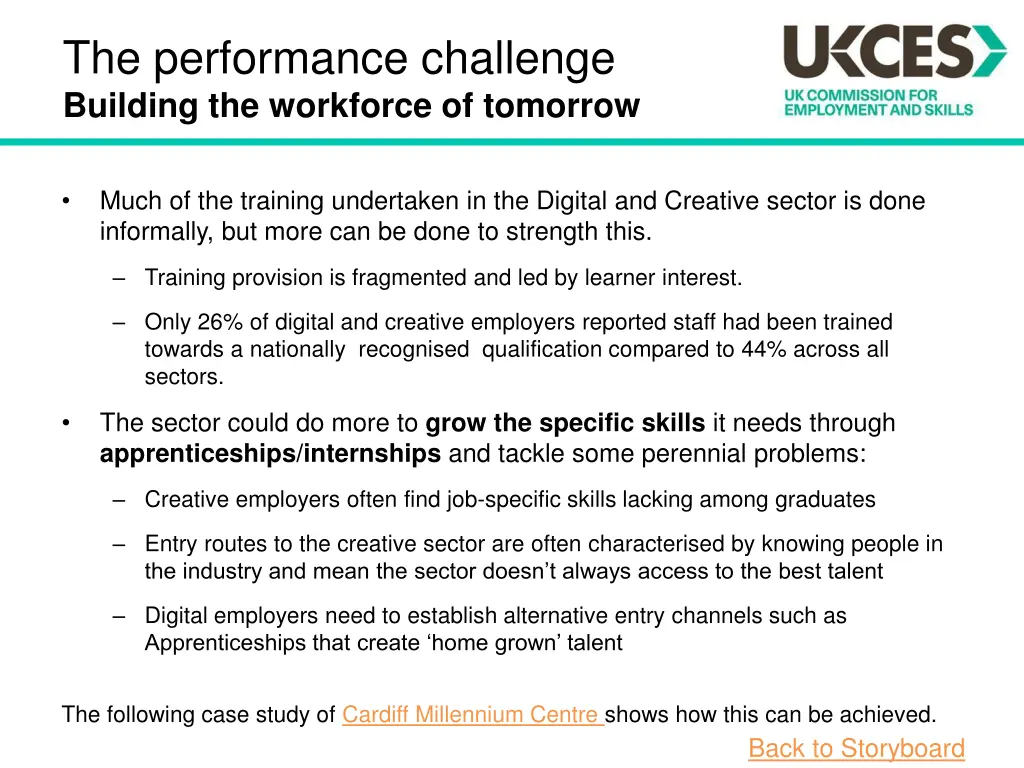 The performance challenge
Building the workforce of tomorrow

UKCES
UK COMMISSION FOR EMPLOYMENT AND SKILLS

• Much of the training undertaken in the Digital and Creative sector is done informally, but more can be done to strength this.

– Training provision is fragmented and led by learner interest.

– Only 26% of digital and creative employers reported staff had been trained towards a nationally recognised qualification compared to 44% across all sectors.

• The sector could do more to grow the specific skills it needs through apprenticeships/internships and tackle some perennial problems:

– Creative employers often find job-specific skills lacking among graduates

– Entry routes to the creative sector are often characterised by knowing people in the industry and mean the sector doesn't always access to the best talent

– Digital employers need to establish alternative entry channels such as Apprenticeships that create 'home grown' talent

The following case study of Cardiff Millennium Centre shows how this can be achieved.

Back to Storyboard